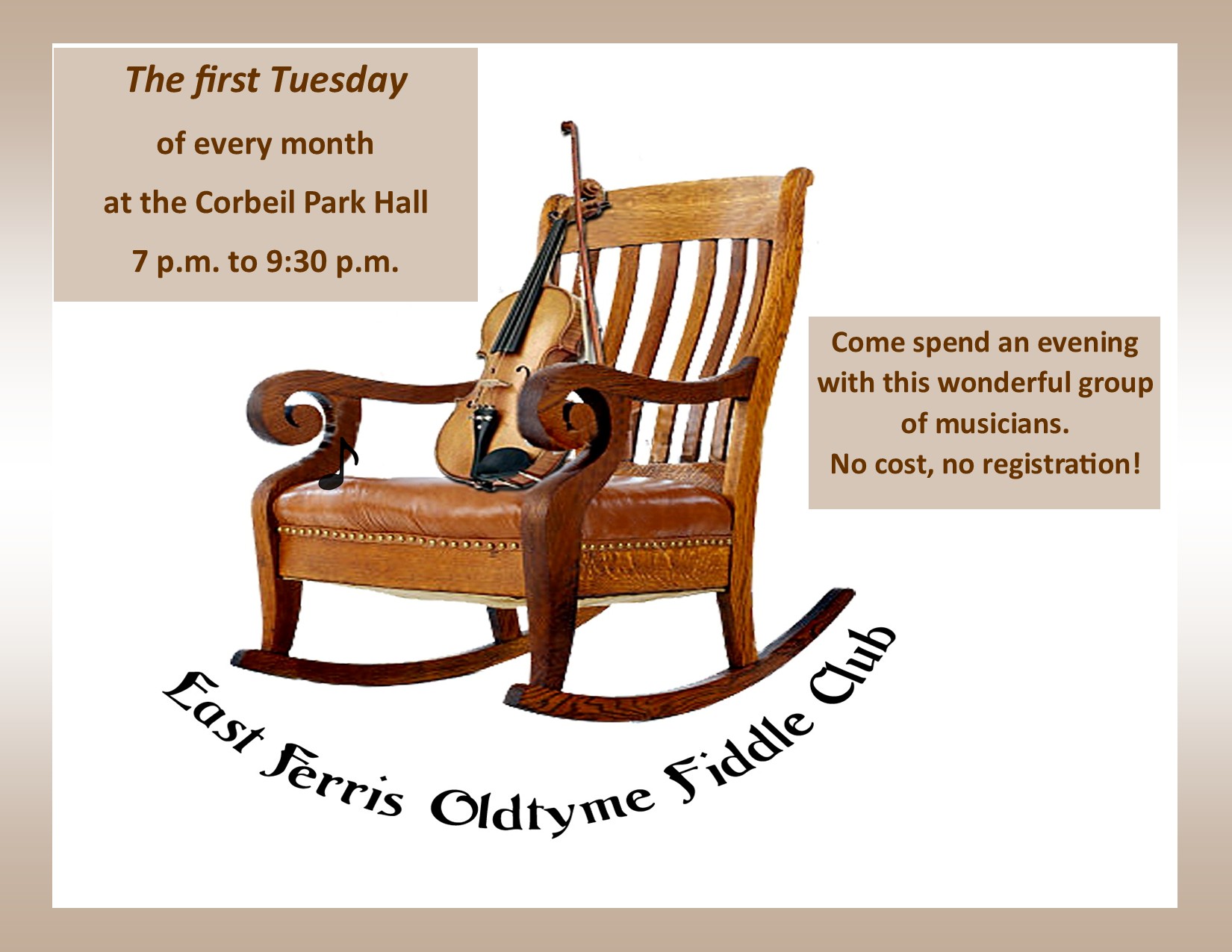 The first Tuesday

of every month

at the Corbeil Park Hall

7 p.m. to 9:30 p.m.

Come spend an evening with this wonderful group of musicians.
No cost, no registration!

East Ferris Oldtyme Fiddle Club